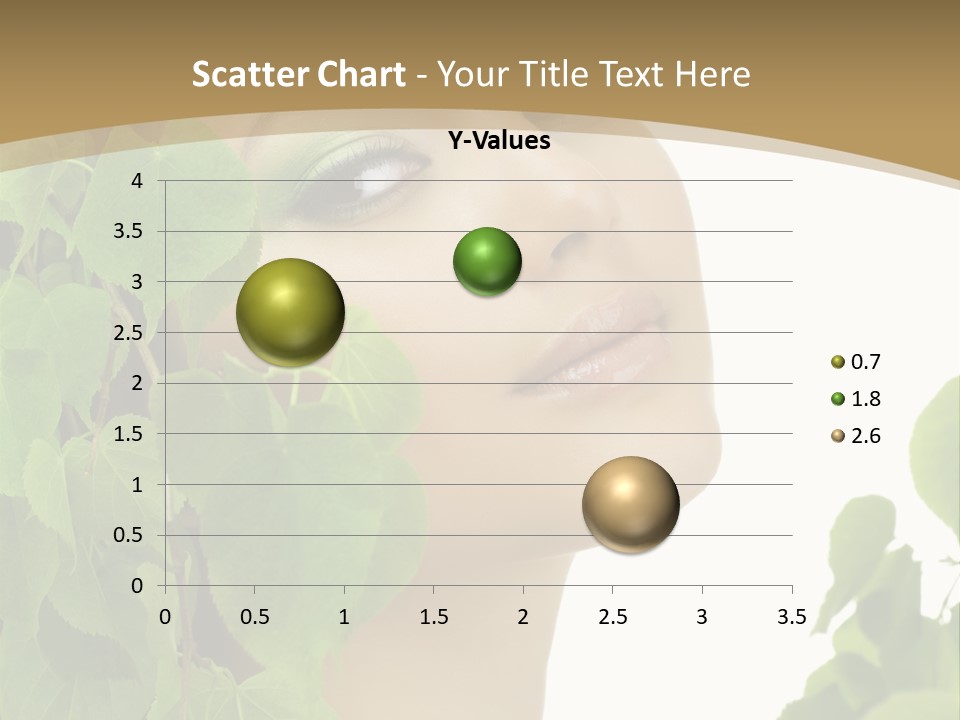 Scatter Chart - Your Title Text Here

Y-Values

4
3.5
3
2.5
2
1.5
1
0.5
0

0 0.5 1 1.5 2 2.5 3 3.5

0.7
1.8
2.6